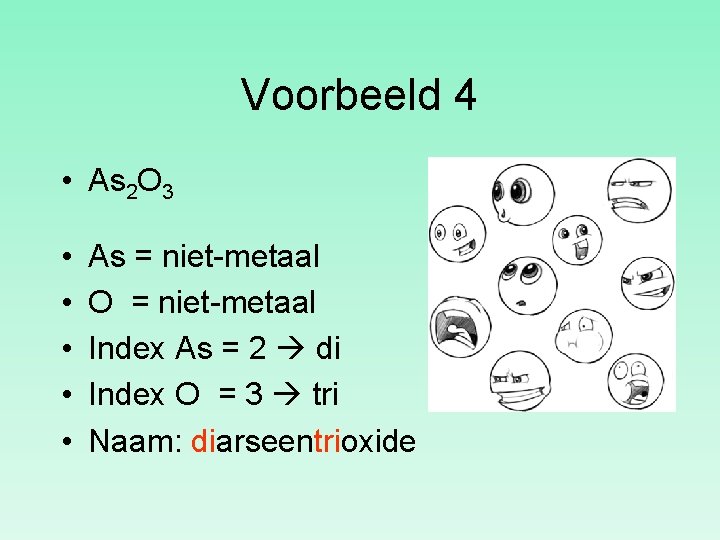 Voorbeeld 4

• $As_2O_3$

• As = niet-metaal
• O = niet-metaal
• Index As = 2 → di
• Index O = 3 → tri
• Naam: diarseentrioxide